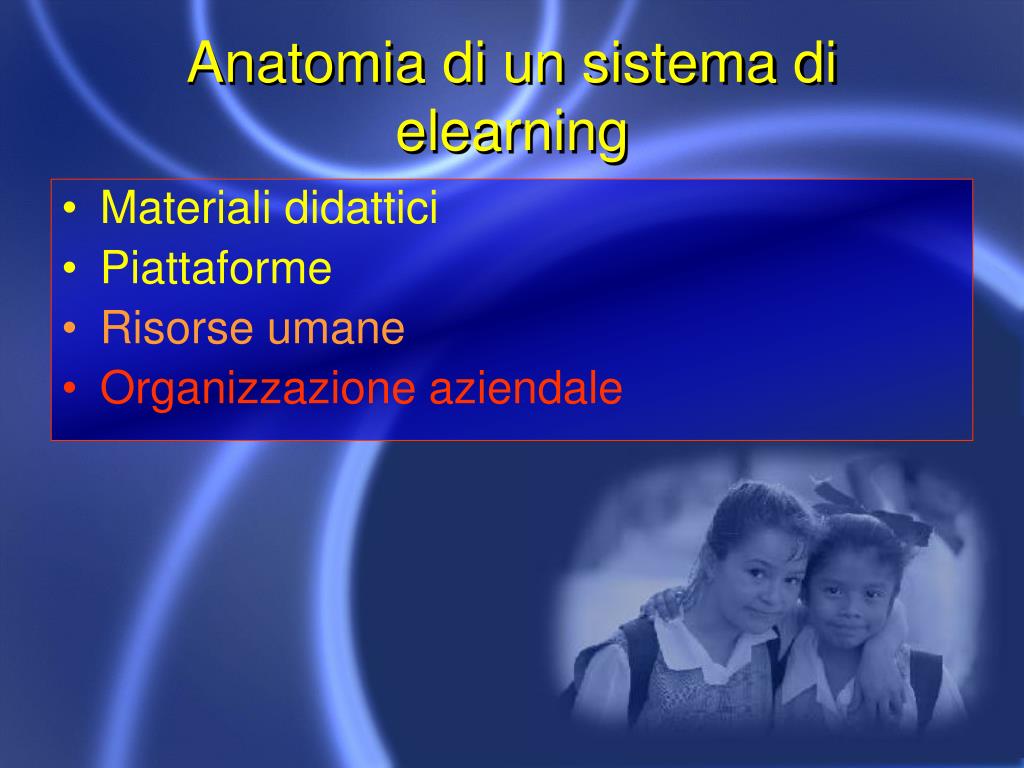 Anatomia di un sistema di elearning

• Materiali didattici
• Piattaforme
• Risorse umane
• Organizzazione aziendale